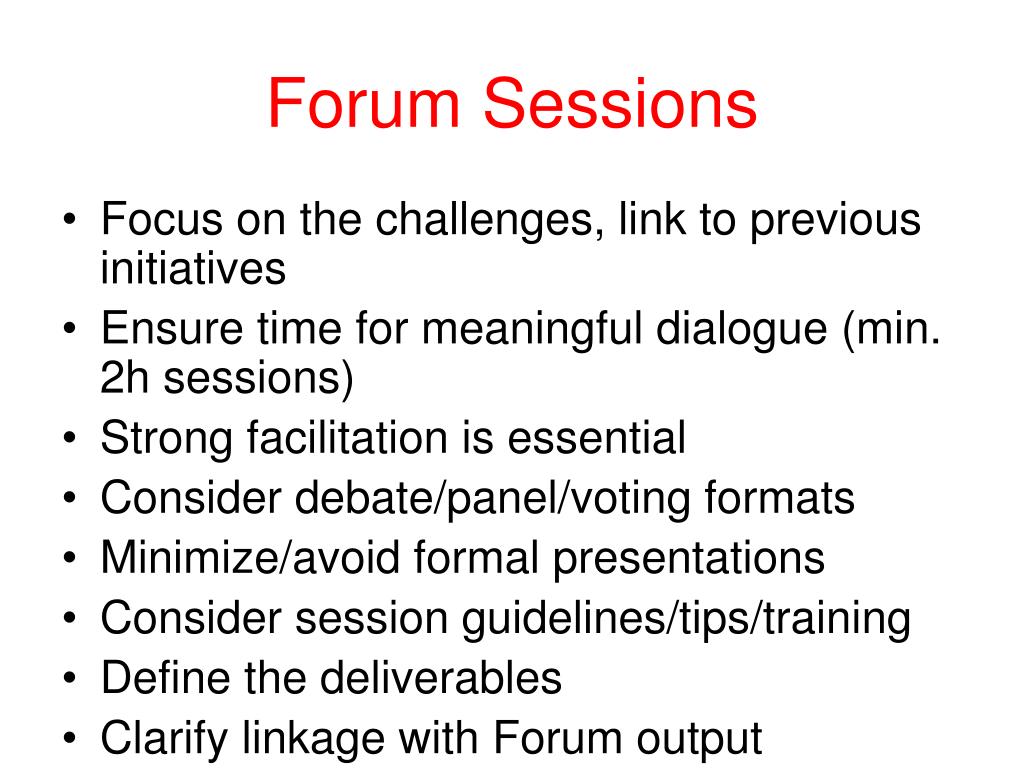 Forum Sessions

• Focus on the challenges, link to previous initiatives
• Ensure time for meaningful dialogue (min. 2h sessions)
• Strong facilitation is essential
• Consider debate/panel/voting formats
• Minimize/avoid formal presentations
• Consider session guidelines/tips/training
• Define the deliverables
• Clarify linkage with Forum output